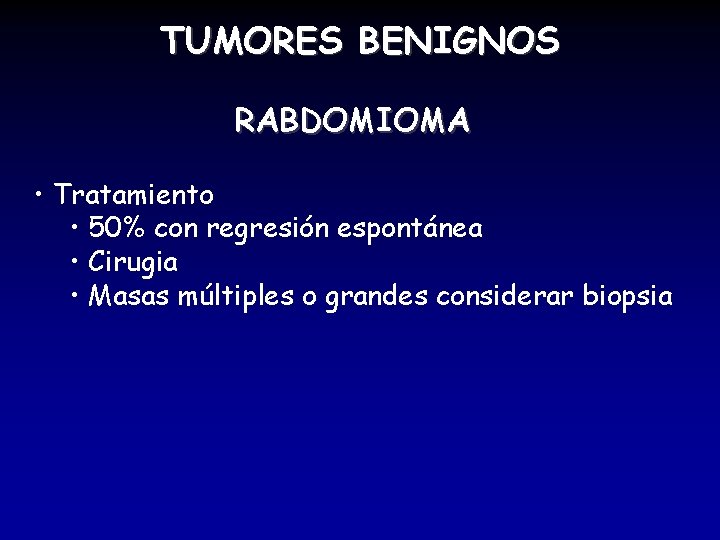 TUMORES BENIGNOS

RABDOMIOMA

• Tratamiento
  • 50% con regresión espontánea
  • Cirugia
  • Masas múltiples o grandes considerar biopsia